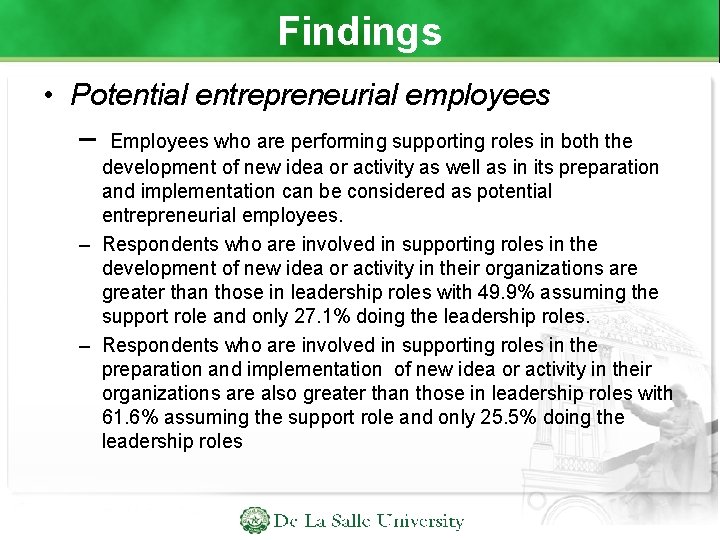 Findings

• Potential entrepreneurial employees

– Employees who are performing supporting roles in both the development of new idea or activity as well as in its preparation and implementation can be considered as potential entrepreneurial employees.

– Respondents who are involved in supporting roles in the development of new idea or activity in their organizations are greater than those in leadership roles with 49.9% assuming the support role and only 27.1% doing the leadership roles.

– Respondents who are involved in supporting roles in the preparation and implementation of new idea or activity in their organizations are also greater than those in leadership roles with 61.6% assuming the support role and only 25.5% doing the leadership roles

De La Salle University